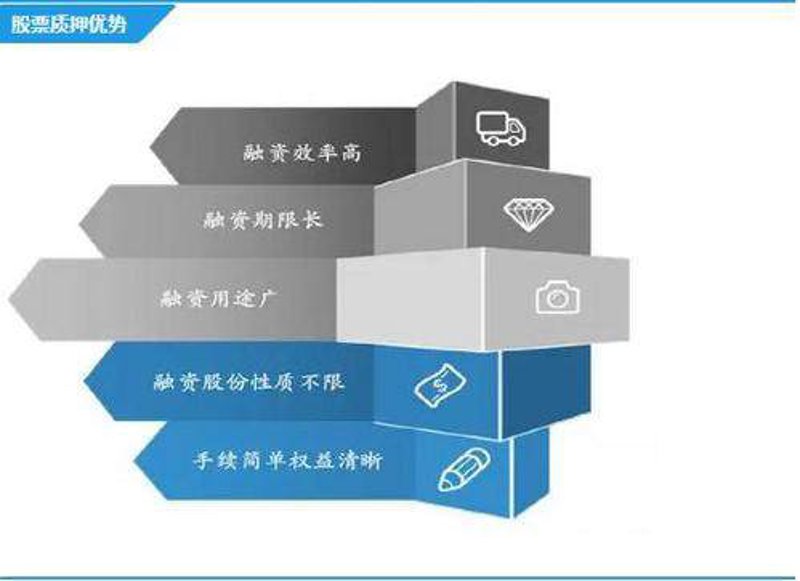 股票质押优势

融资效率高

融资期限长

融资用途广

融资股份性质不限

手续简单权益清晰